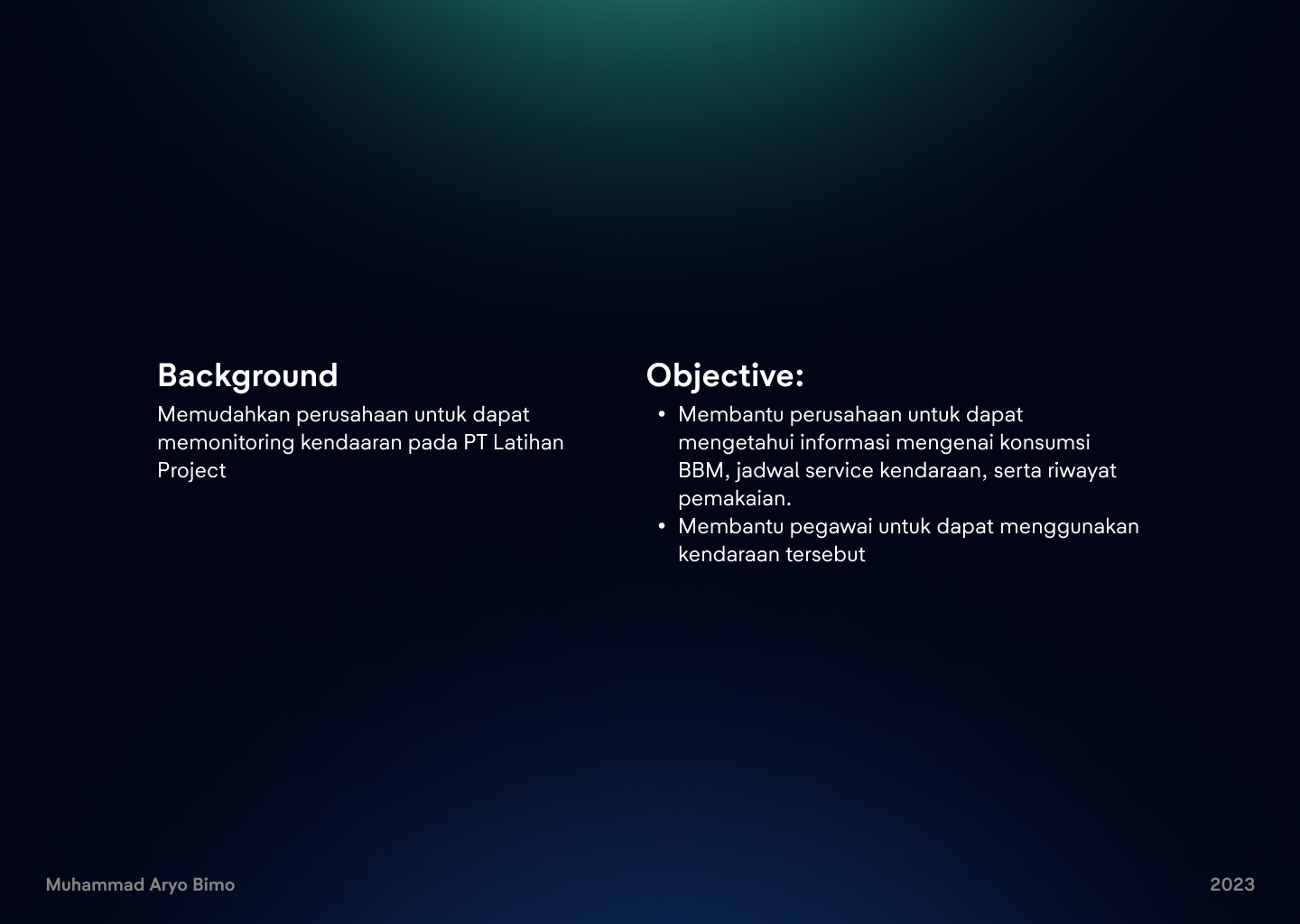 Background
Memudahkan perusahaan untuk dapat memonitoring kendaaran pada PT Latihan Project

Objective:
• Membantu perusahaan untuk dapat mengetahui informasi mengenai konsumsi BBM, jadwal service kendaraan, serta riwayat pemakaian.
• Membantu pegawai untuk dapat menggunakan kendaraan tersebut

Muhammad Aryo Bimo
2023